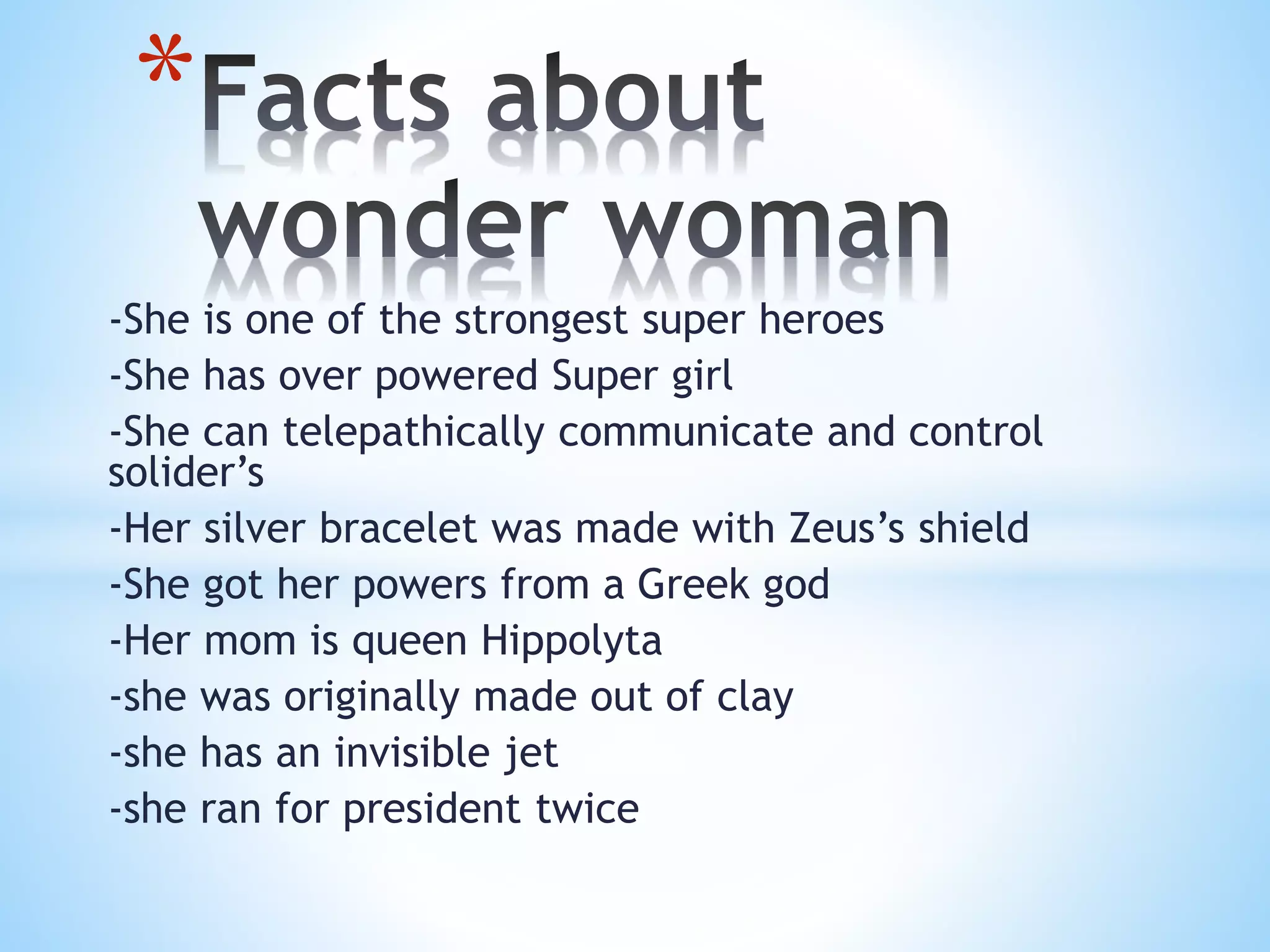 *Facts about wonder woman

-She is one of the strongest super heroes
-She has over powered Super girl
-She can telepathically communicate and control solider’s
-Her silver bracelet was made with Zeus’s shield
-She got her powers from a Greek god
-Her mom is queen Hippolyta
-she was originally made out of clay
-she has an invisible jet
-she ran for president twice